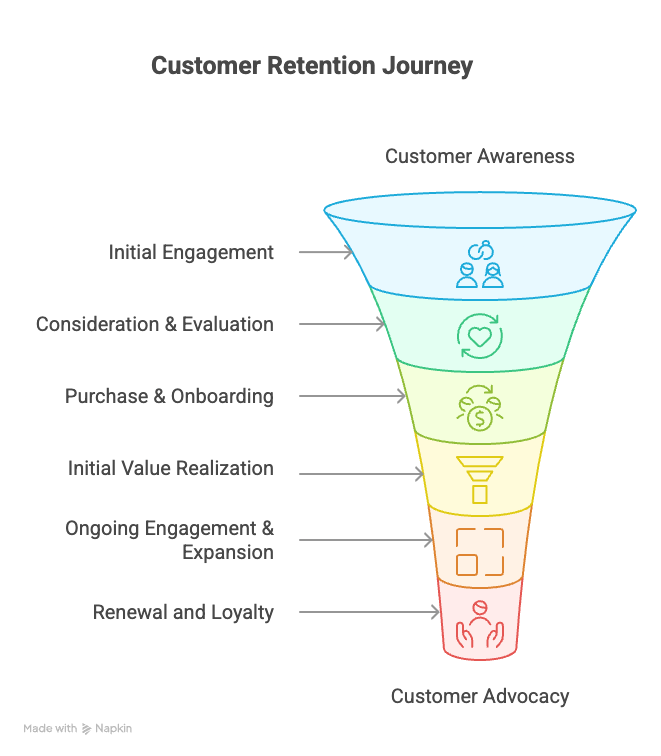 Customer Retention Journey

Customer Awareness

Initial Engagement

Consideration & Evaluation

Purchase & Onboarding

Initial Value Realization

Ongoing Engagement & Expansion

Renewal and Loyalty

Customer Advocacy

Made with Napkin